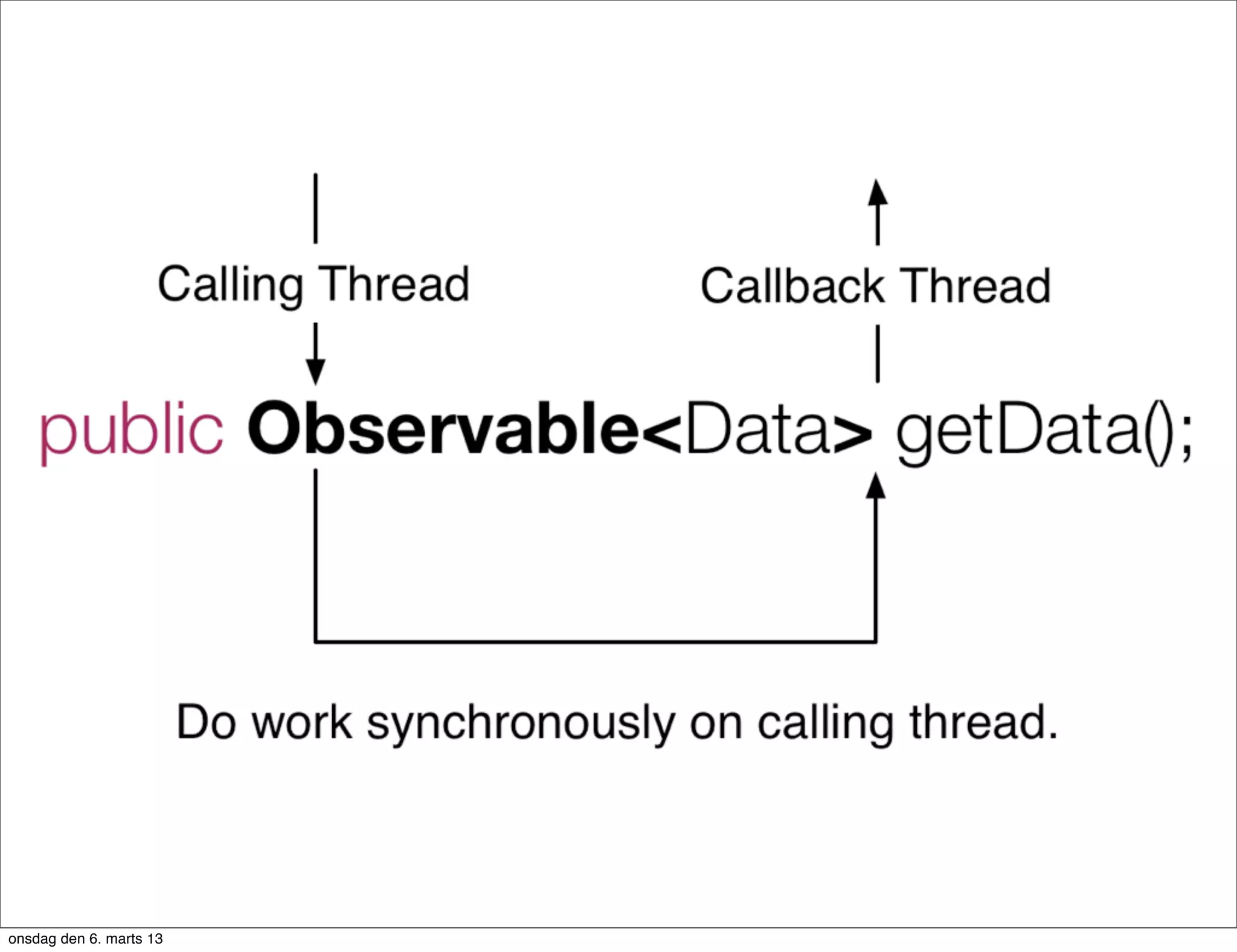 Calling Thread

Callback Thread

public Observable<Data> getData();

Do work synchronously on calling thread.

onsdag den 6. marts 13